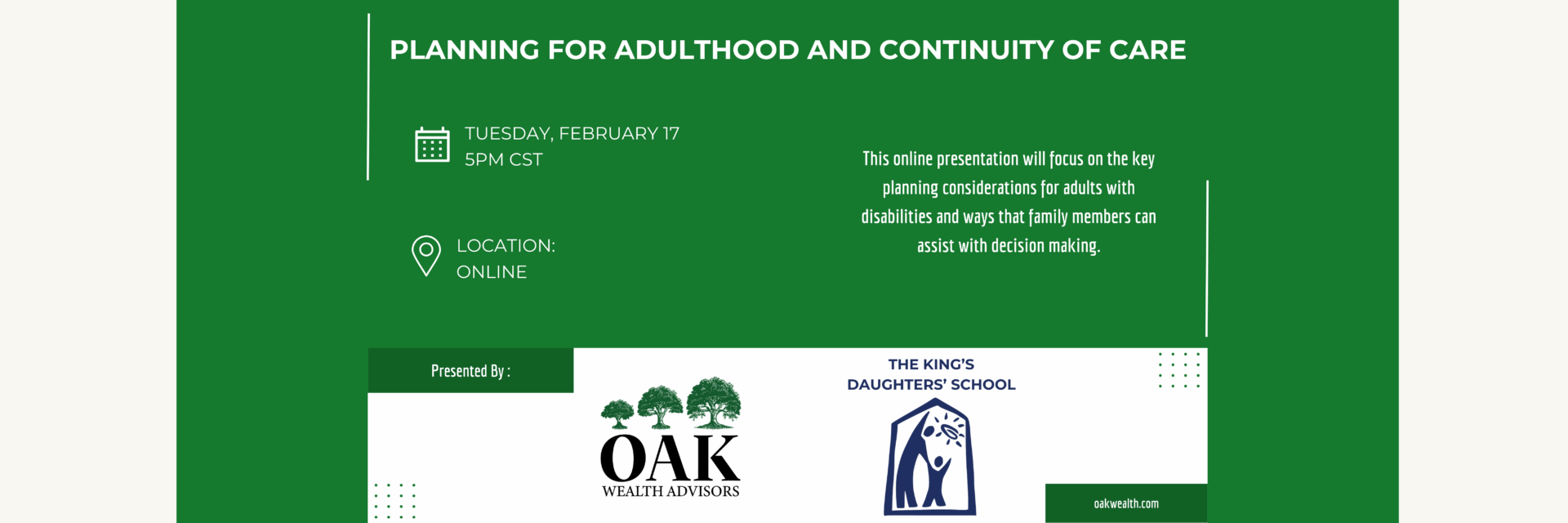 PLANNING FOR ADULTHOOD AND CONTINUITY OF CARE

TUESDAY, FEBRUARY 17
5PM CST

LOCATION:
ONLINE

This online presentation will focus on the key planning considerations for adults with disabilities and ways that family members can assist with decision making.

Presented By :

OAK
WEALTH ADVISORS

THE KING'S
DAUGHTERS' SCHOOL

oakwealth.com